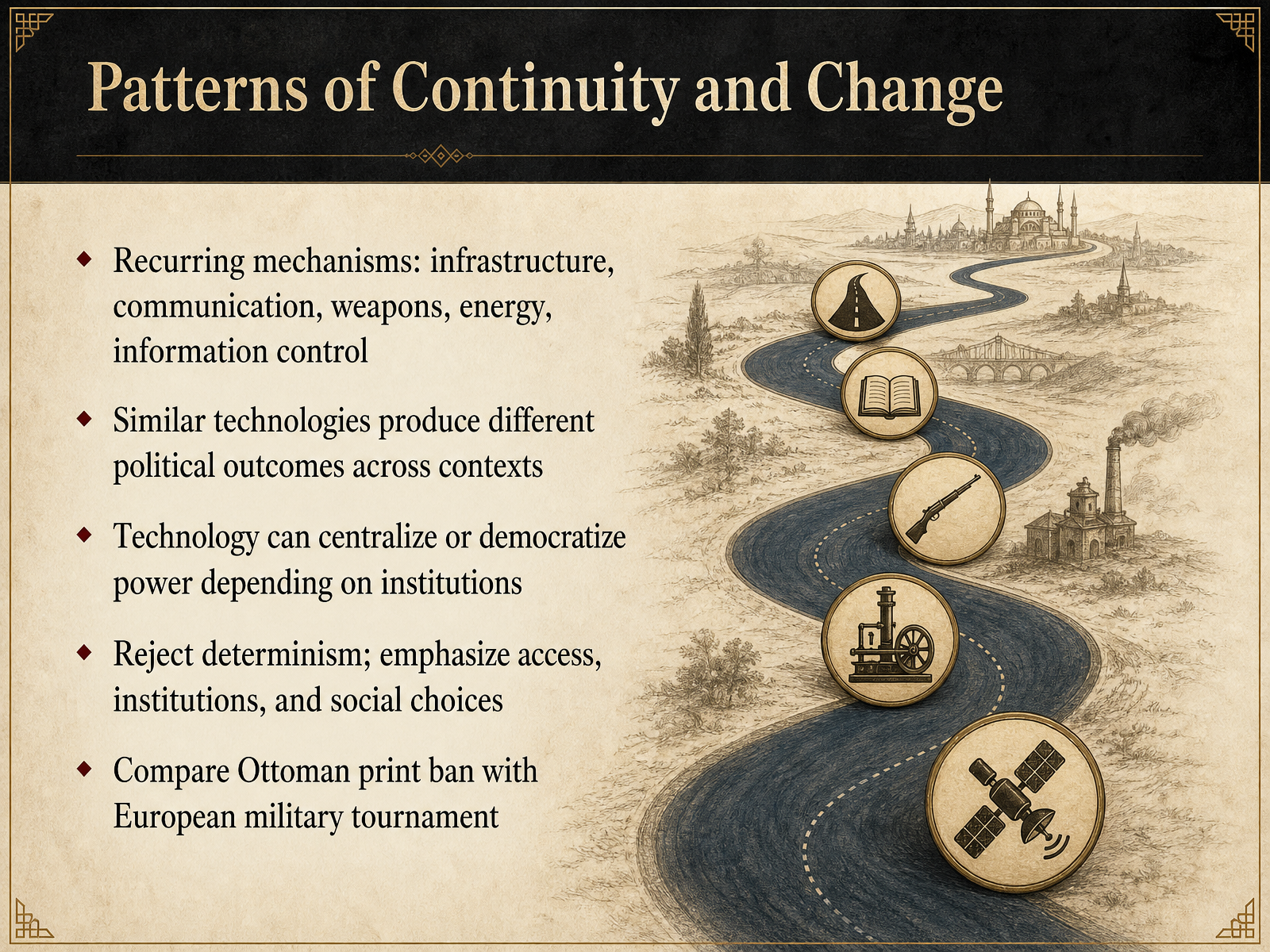 Patterns of Continuity and Change

◆ Recurring mechanisms: infrastructure, communication, weapons, energy, information control

◆ Similar technologies produce different political outcomes across contexts

◆ Technology can centralize or democratize power depending on institutions

◆ Reject determinism; emphasize access, institutions, and social choices

◆ Compare Ottoman print ban with European military tournament